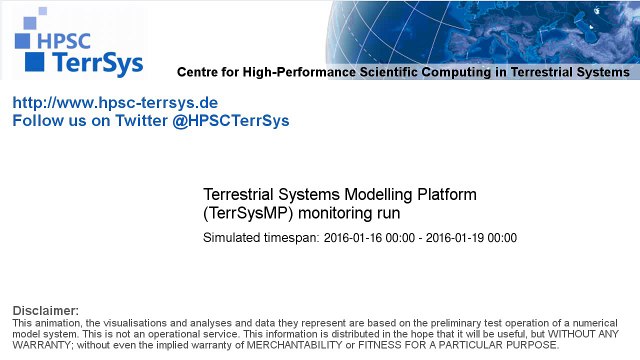 HPSC
TerrSys

Centre for High-Performance Scientific Computing in Terrestrial Systems

http://www.hpsc-terrsys.de
Follow us on Twitter @HPSCTerrSys

Terrestrial Systems Modelling Platform (TerrSysMP) monitoring run

Simulated timespan: 2016-01-16 00:00 - 2016-01-19 00:00

Disclaimer:
This animation, the visualisations and analyses and data they represent are based on the preliminary test operation of a numerical model system. This is not an operational service. This information is distributed in the hope that it will be useful, but WITHOUT ANY WARRANTY; without even the implied warranty of MERCHANTABILITY or FITNESS FOR A PARTICULAR PURPOSE.